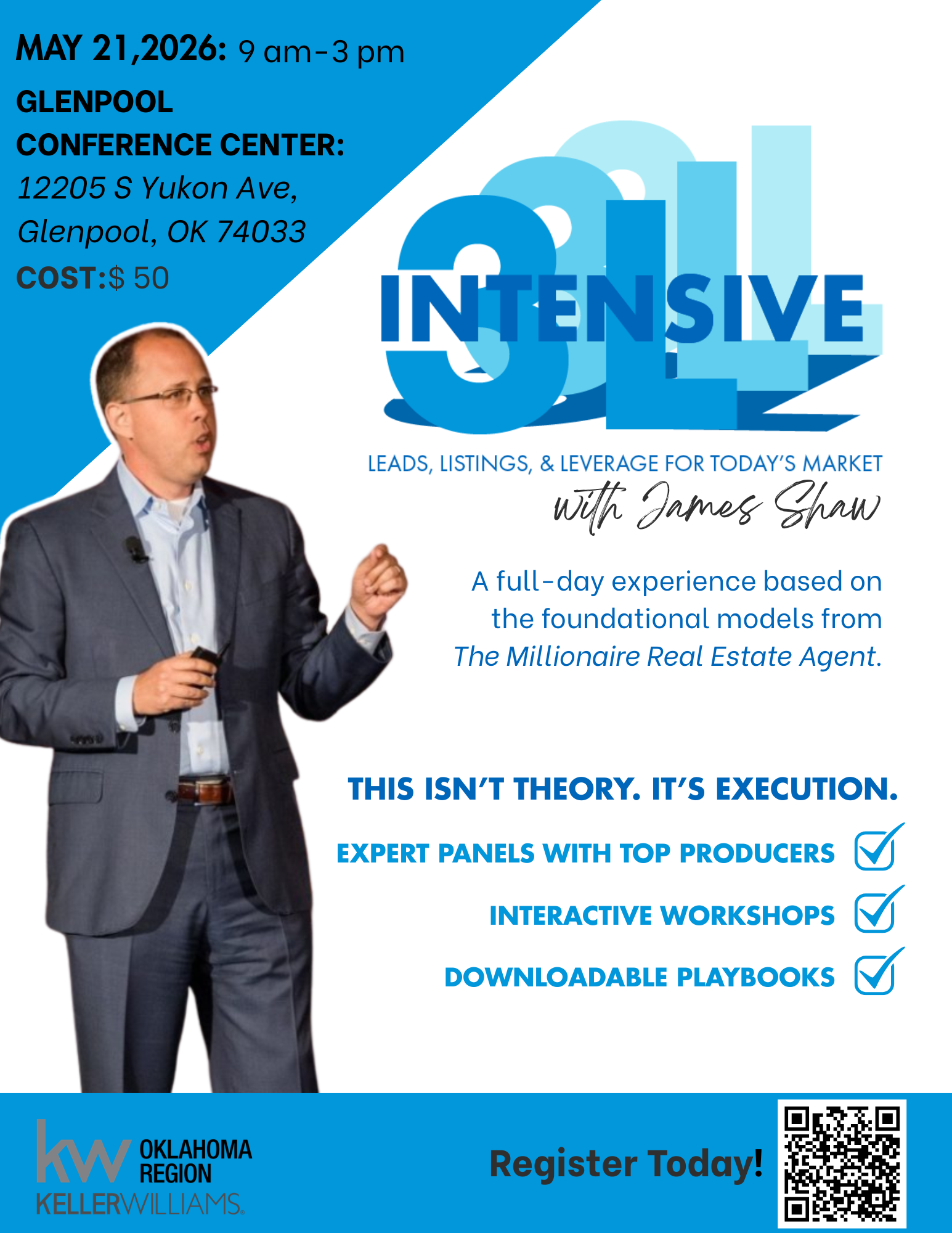 MAY 21,2026: 9 am-3 pm

GLENPOOL CONFERENCE CENTER:

12205 S Yukon Ave, Glenpool, OK 74033

COST:$ 50

3L INTENSIVE

LEADS, LISTINGS, & LEVERAGE FOR TODAY'S MARKET

with James Shaw

A full-day experience based on the foundational models from The Millionaire Real Estate Agent.

THIS ISN'T THEORY. IT'S EXECUTION.

EXPERT PANELS WITH TOP PRODUCERS

INTERACTIVE WORKSHOPS

DOWNLOADABLE PLAYBOOKS

kw OKLAHOMA REGION
KELLERWILLIAMS.

Register Today!